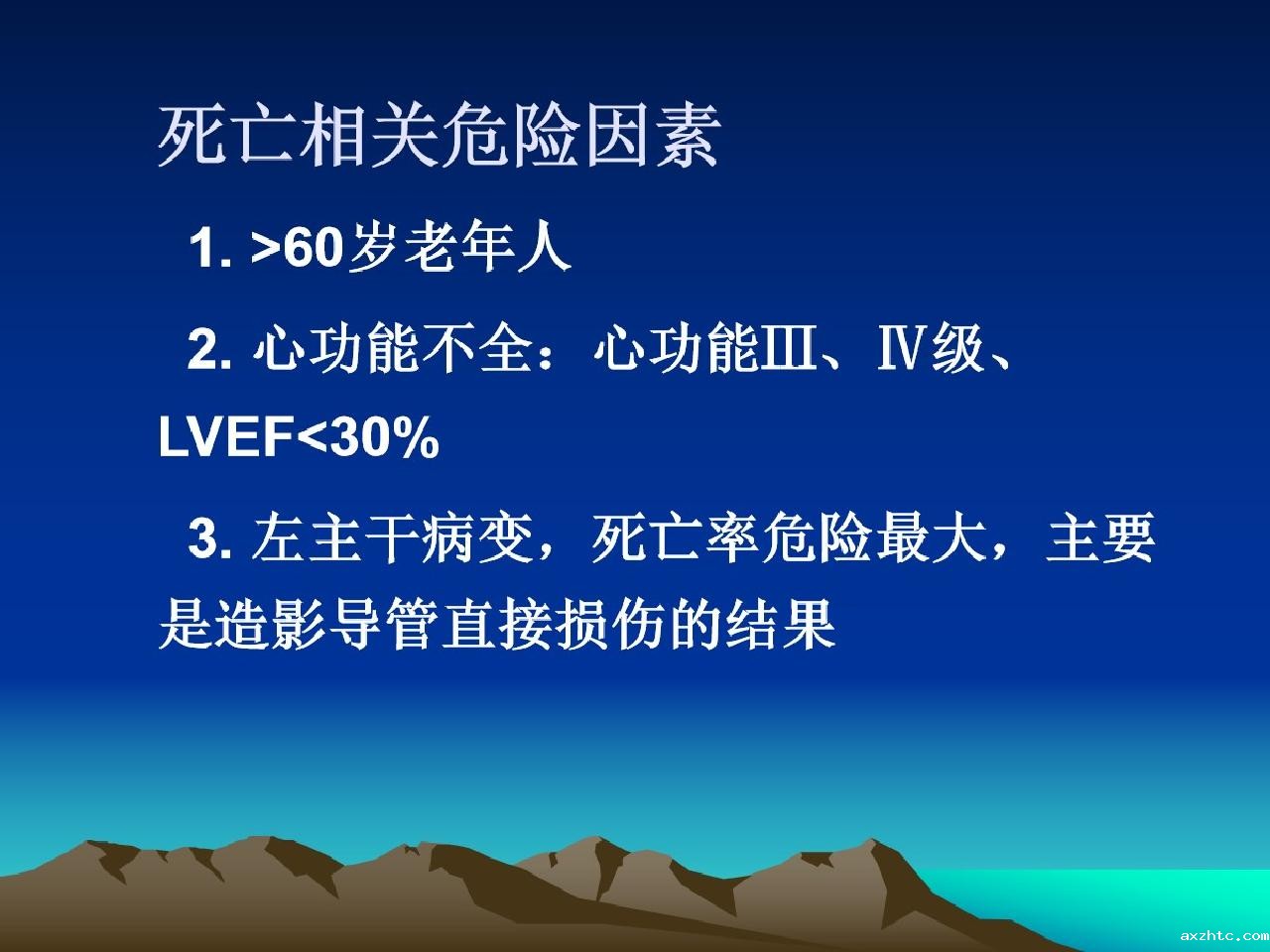 死亡相关危险因素

1. >60岁老年人

2. 心功能不全：心功能Ⅲ、Ⅳ级、LVEF<30%

3. 左主干病变，死亡率危险最大，主要是造影导管直接损伤的结果

axzhtc.com